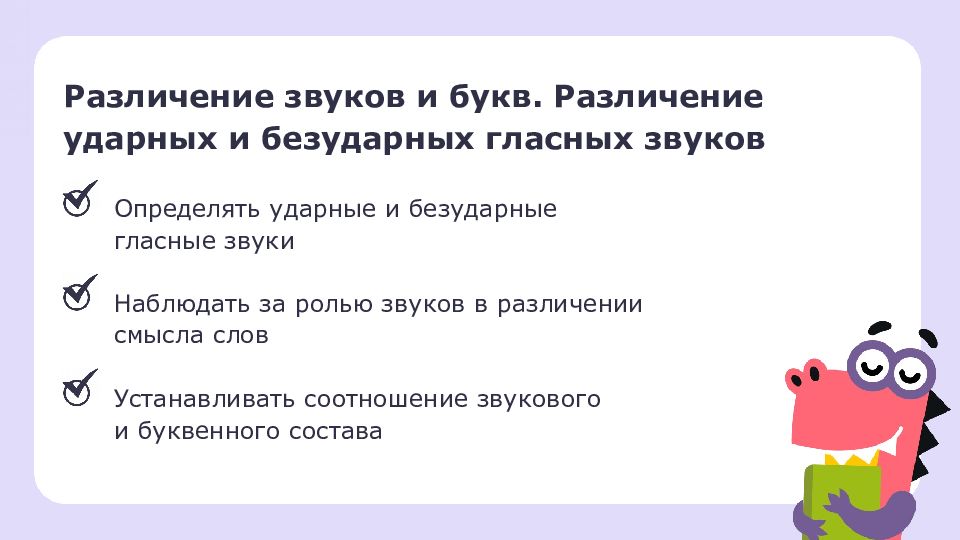 Различение звуков и букв. Различение ударных и безударных гласных звуков

Определять ударные и безударные гласные звуки

Наблюдать за ролью звуков в различении смысла слов

Устанавливать соотношение звукового и буквенного состава